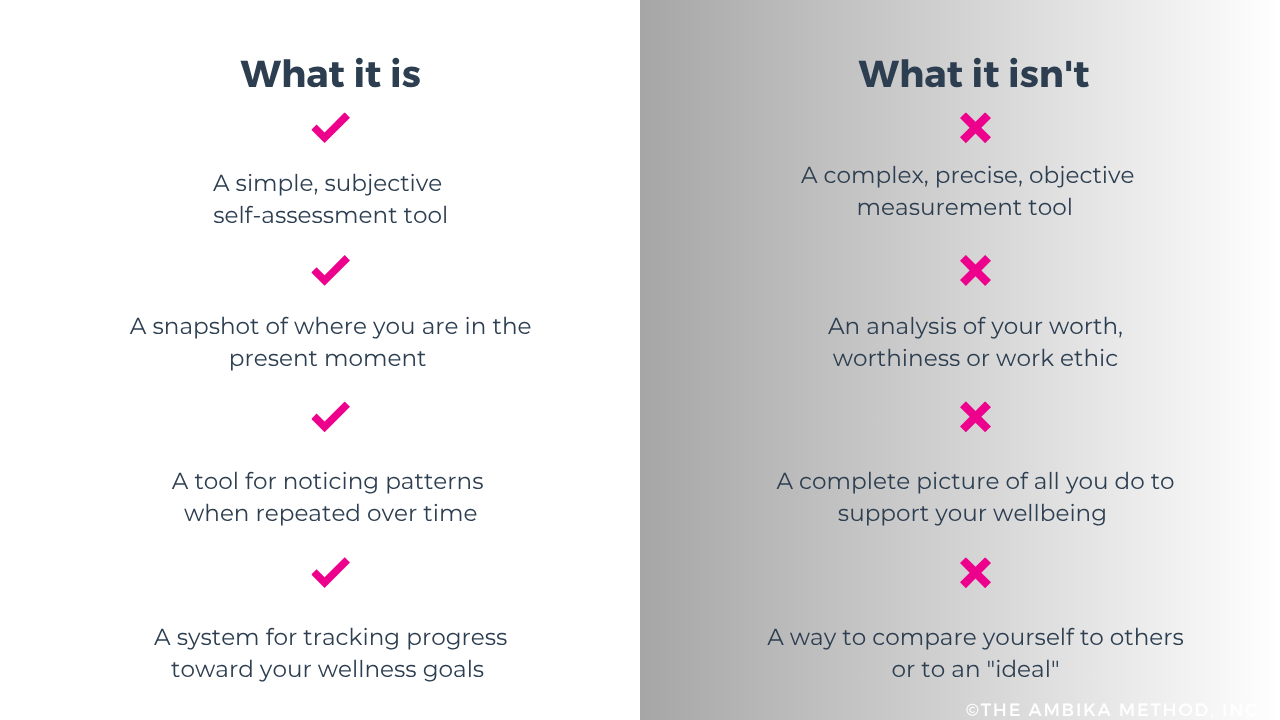 What it is

A simple, subjective self-assessment tool

A snapshot of where you are in the present moment

A tool for noticing patterns when repeated over time

A system for tracking progress toward your wellness goals

What it isn't

A complex, precise, objective measurement tool

An analysis of your worth, worthiness or work ethic

A complete picture of all you do to support your wellbeing

A way to compare yourself to others or to an "ideal"

©THE AMBIKA METHOD, INC